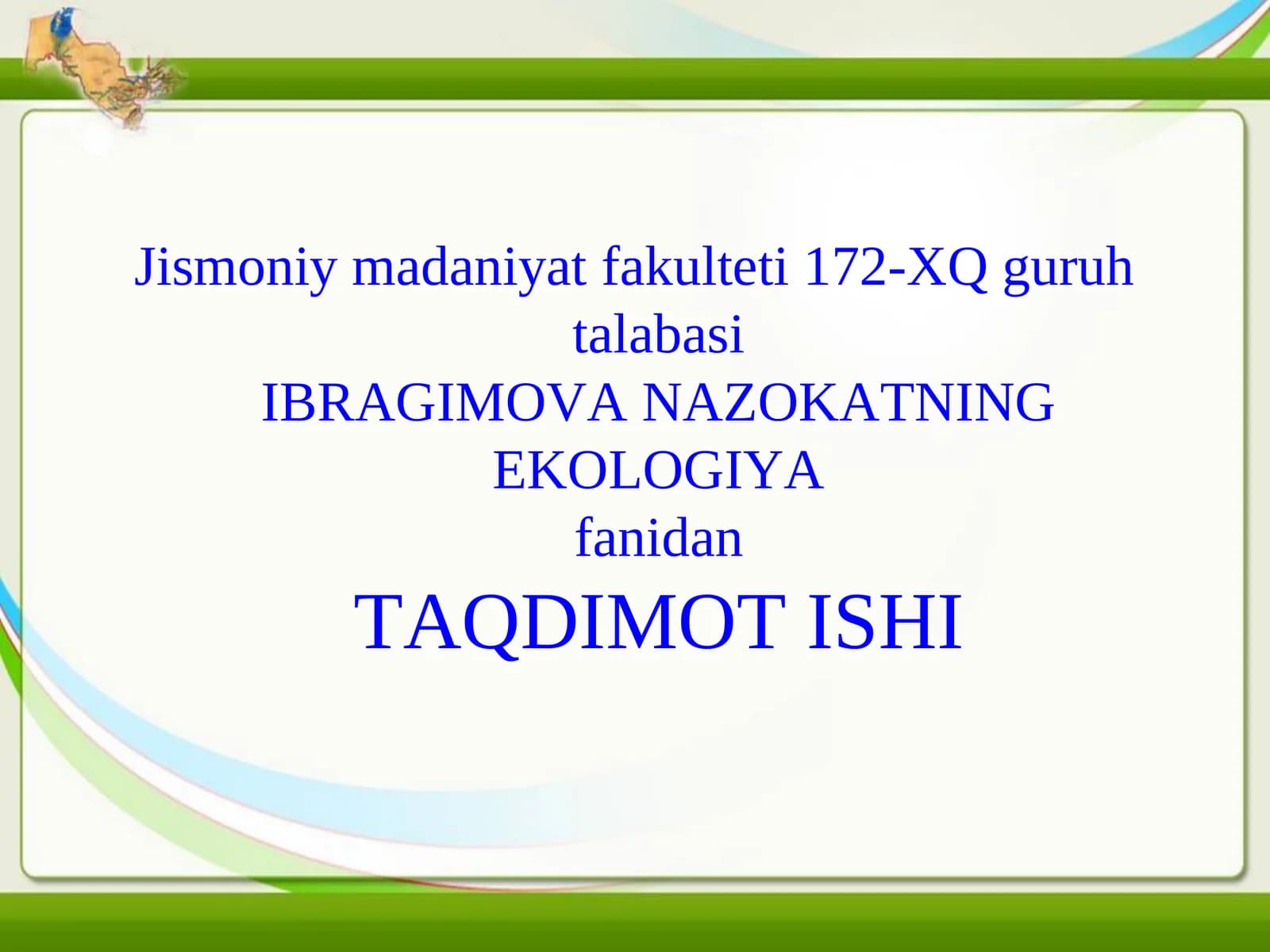 Jismoniy madaniyat fakulteti 172-XQ guruh talabasi
IBRAGIMOVA NAZOKATNING
EKOLOGIYA
fanidan
TAQDIMOT ISHI